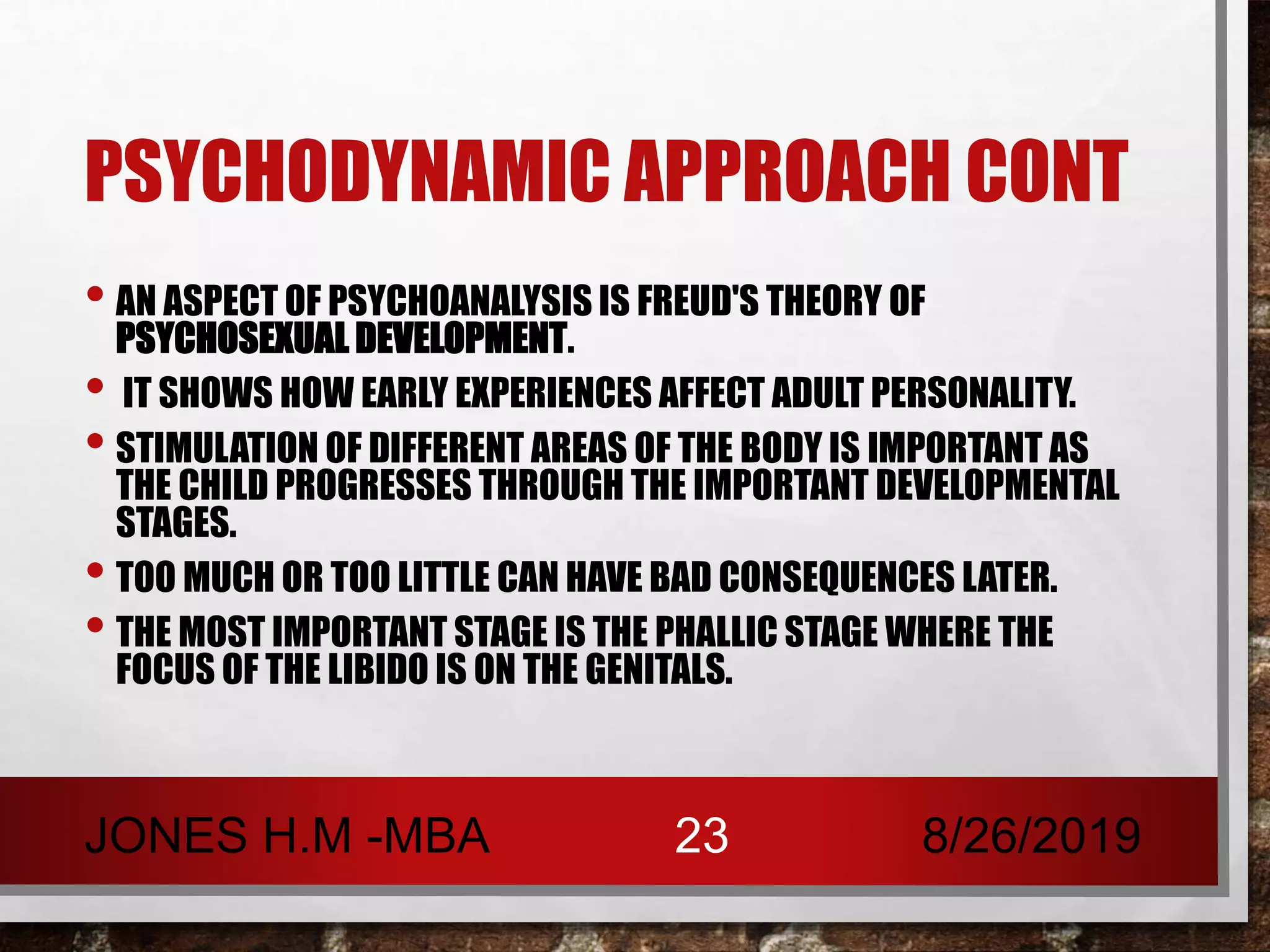 PSYCHODYNAMIC APPROACH CONT

• AN ASPECT OF PSYCHOANALYSIS IS FREUD'S THEORY OF PSYCHOSEXUAL DEVELOPMENT.

• IT SHOWS HOW EARLY EXPERIENCES AFFECT ADULT PERSONALITY.

• STIMULATION OF DIFFERENT AREAS OF THE BODY IS IMPORTANT AS THE CHILD PROGRESSES THROUGH THE IMPORTANT DEVELOPMENTAL STAGES.

• TOO MUCH OR TOO LITTLE CAN HAVE BAD CONSEQUENCES LATER.

• THE MOST IMPORTANT STAGE IS THE PHALLIC STAGE WHERE THE FOCUS OF THE LIBIDO IS ON THE GENITALS.

JONES H.M -MBA 23 8/26/2019